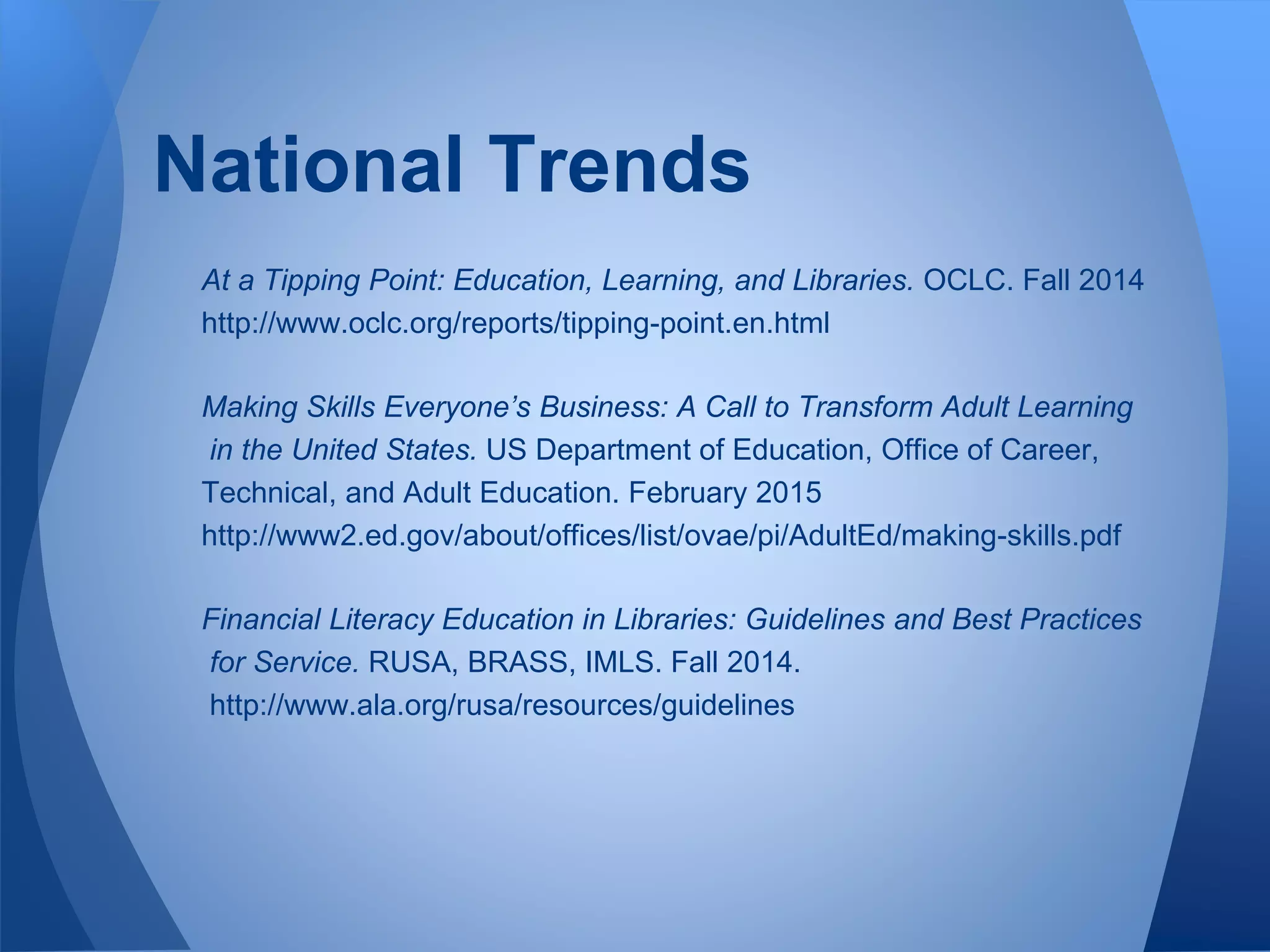 National Trends

At a Tipping Point: Education, Learning, and Libraries. OCLC. Fall 2014 http://www.oclc.org/reports/tipping-point.en.html

Making Skills Everyone's Business: A Call to Transform Adult Learning in the United States. US Department of Education, Office of Career, Technical, and Adult Education. February 2015 http://www2.ed.gov/about/offices/list/ovae/pi/AdultEd/making-skills.pdf

Financial Literacy Education in Libraries: Guidelines and Best Practices for Service. RUSA, BRASS, IMLS. Fall 2014. http://www.ala.org/rusa/resources/guidelines